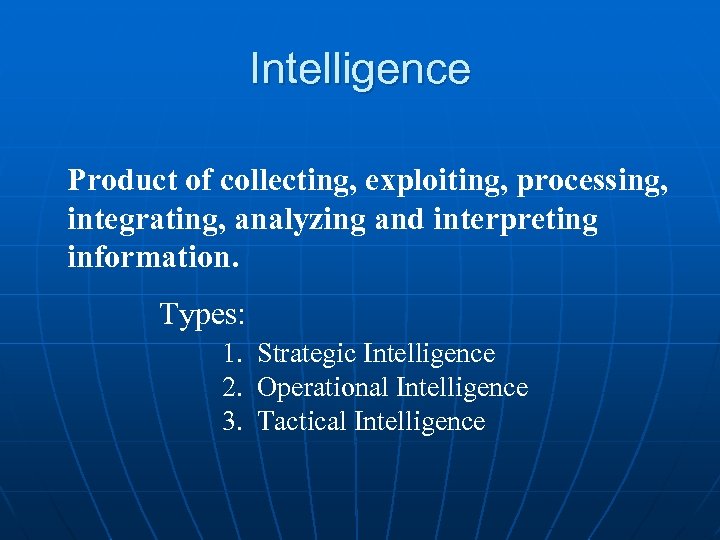 Intelligence

Product of collecting, exploiting, processing, integrating, analyzing and interpreting information.

Types:

1. Strategic Intelligence
2. Operational Intelligence
3. Tactical Intelligence